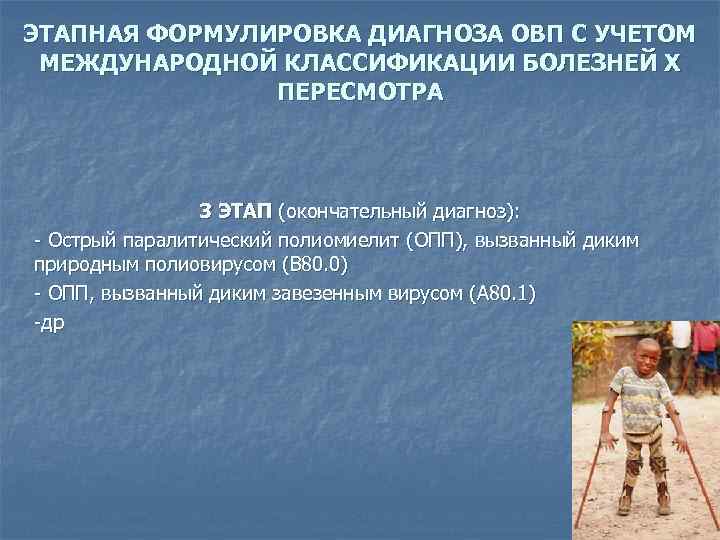 ЭТАПНАЯ ФОРМУЛИРОВКА ДИАГНОЗА ОВП С УЧЕТОМ МЕЖДУНАРОДНОЙ КЛАССИФИКАЦИИ БОЛЕЗНЕЙ Х ПЕРЕСМОТРА

3 ЭТАП (окончательный диагноз):
- Острый паралитический полиомиелит (ОПП), вызванный диким природным полиовирусом (В80.0)
- ОПП, вызванный диким завезенным вирусом (А80.1)
-др